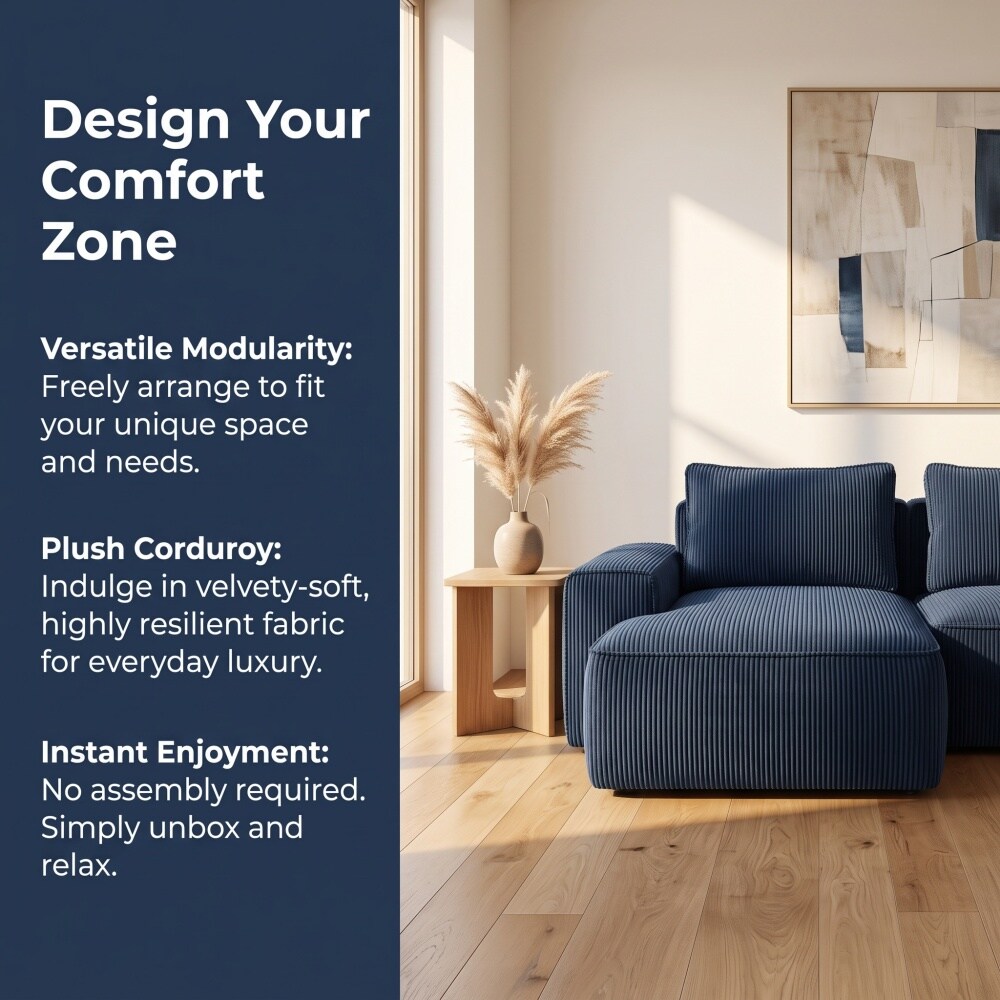 Design Your Comfort Zone

Versatile Modularity: Freely arrange to fit your unique space and needs.

Plush Corduroy: Indulge in velvety-soft, highly resilient fabric for everyday luxury.

Instant Enjoyment: No assembly required. Simply unbox and relax.